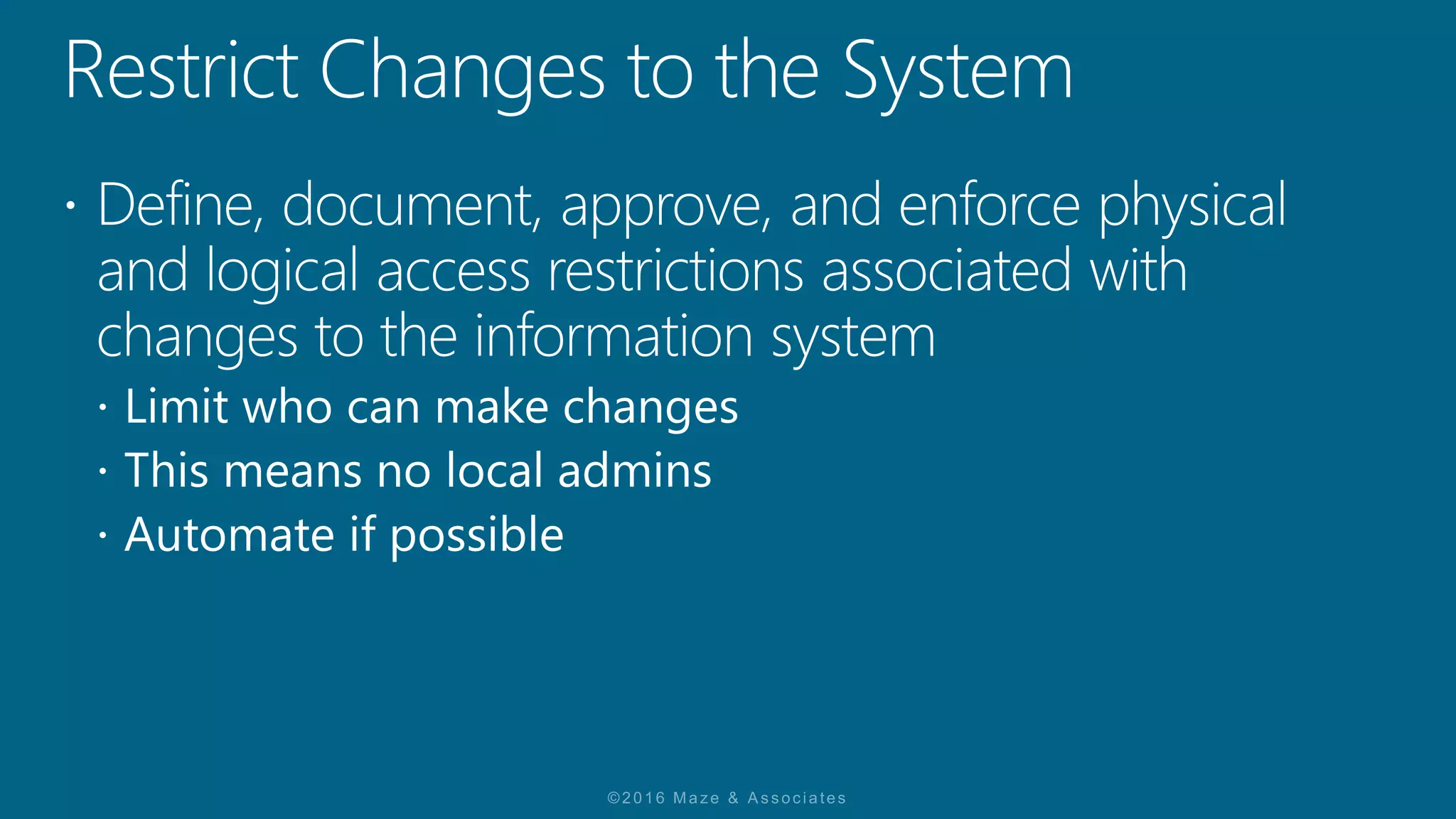 Restrict Changes to the System

• Define, document, approve, and enforce physical and logical access restrictions associated with changes to the information system
 • Limit who can make changes
 • This means no local admins
 • Automate if possible

©2016 Maze & Associates